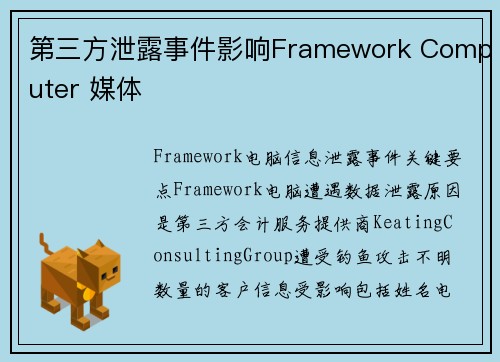 第三方泄露事件影响Framework Computer 媒体

Framework电脑信息泄露事件关键要点Framework电脑遭遇数据泄露原因是第三方会计服务提供商KeatingConsultingGroup遭受钓鱼攻击不明数量的客户信息受影响包括姓名电